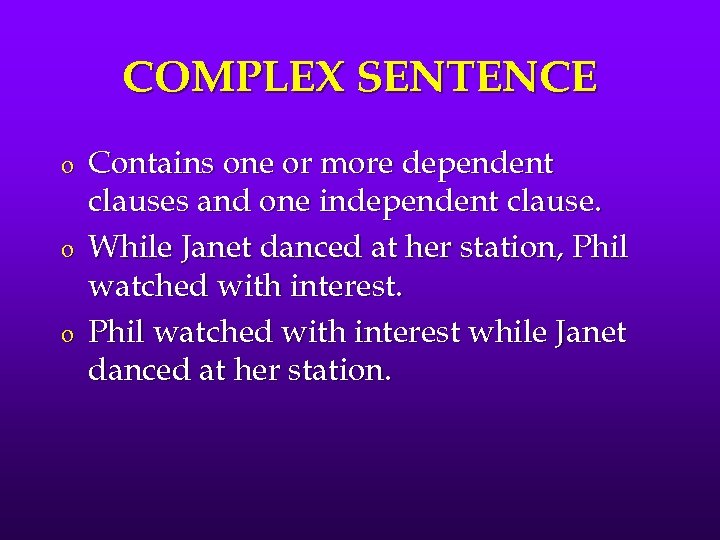 COMPLEX SENTENCE

o Contains one or more dependent clauses and one independent clause.
o While Janet danced at her station, Phil watched with interest.
o Phil watched with interest while Janet danced at her station.